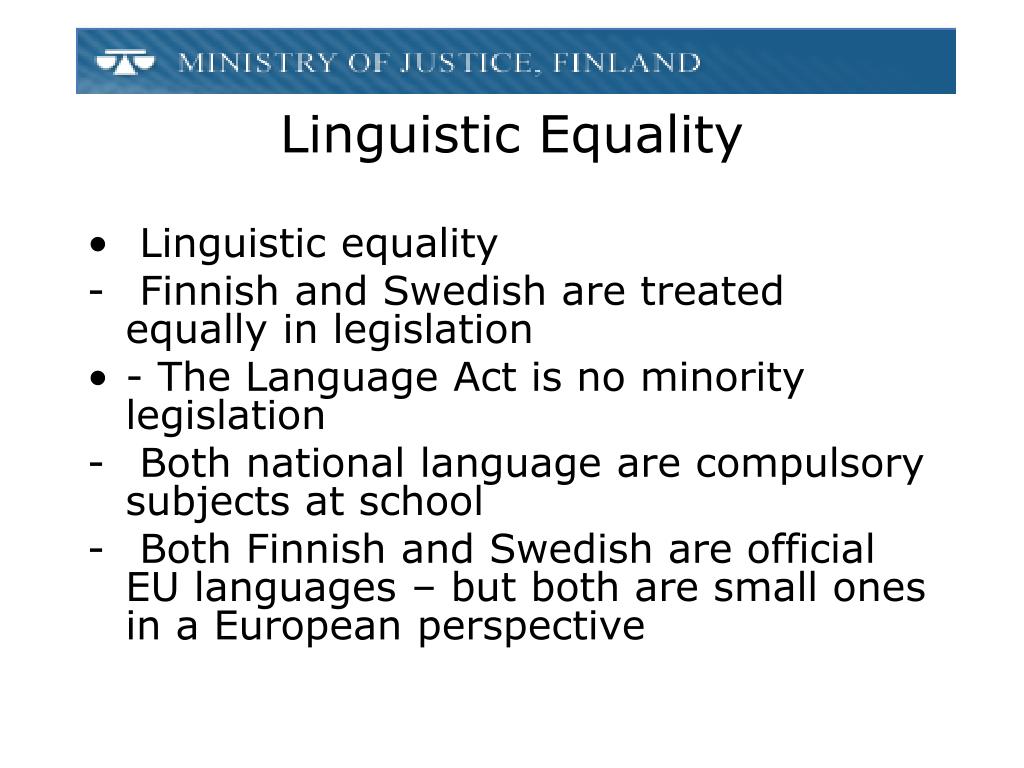 MINISTRY OF JUSTICE, FINLAND

Linguistic Equality

• Linguistic equality
- Finnish and Swedish are treated equally in legislation
• - The Language Act is no minority legislation
- Both national language are compulsory subjects at school
- Both Finnish and Swedish are official EU languages – but both are small ones in a European perspective